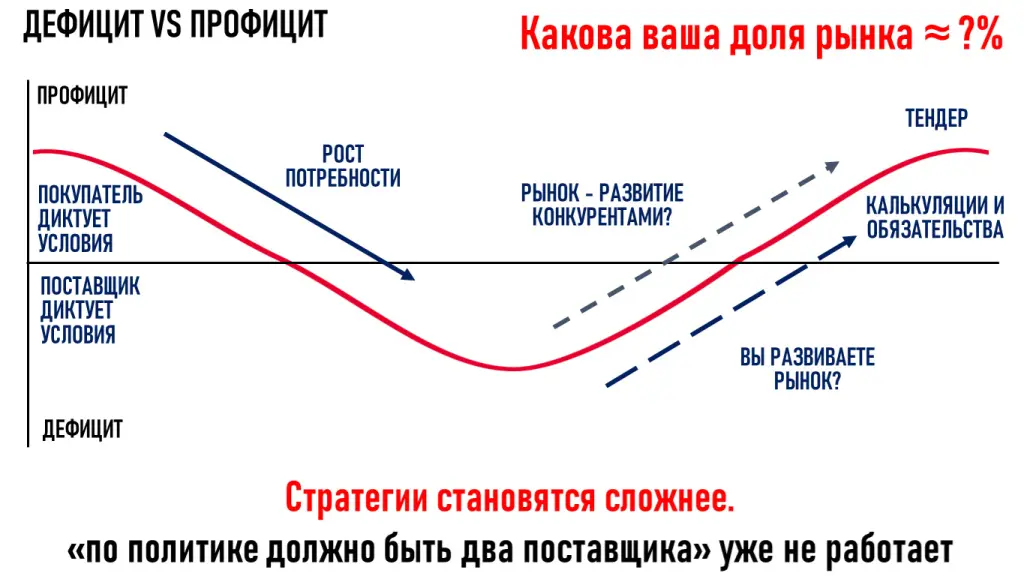 ДЕФИЦИТ VS ПРОФИЦИТ

Какова ваша доля рынка ≈ ?%

ПРОФИЦИТ

ПОКУПАТЕЛЬ ДИКТУЕТ УСЛОВИЯ

ПОСТАВЩИК ДИКТУЕТ УСЛОВИЯ

ДЕФИЦИТ

РОСТ ПОТРЕБНОСТИ

РЫНОК - РАЗВИТИЕ КОНКУРЕНТАМИ?

ТЕНДЕР

КАЛЬКУЛЯЦИИ И ОБЯЗАТЕЛЬСТВА

ВЫ РАЗВИВАЕТЕ РЫНОК?

Стратегии становятся сложнее.

«по политике должно быть два поставщика» уже не работает